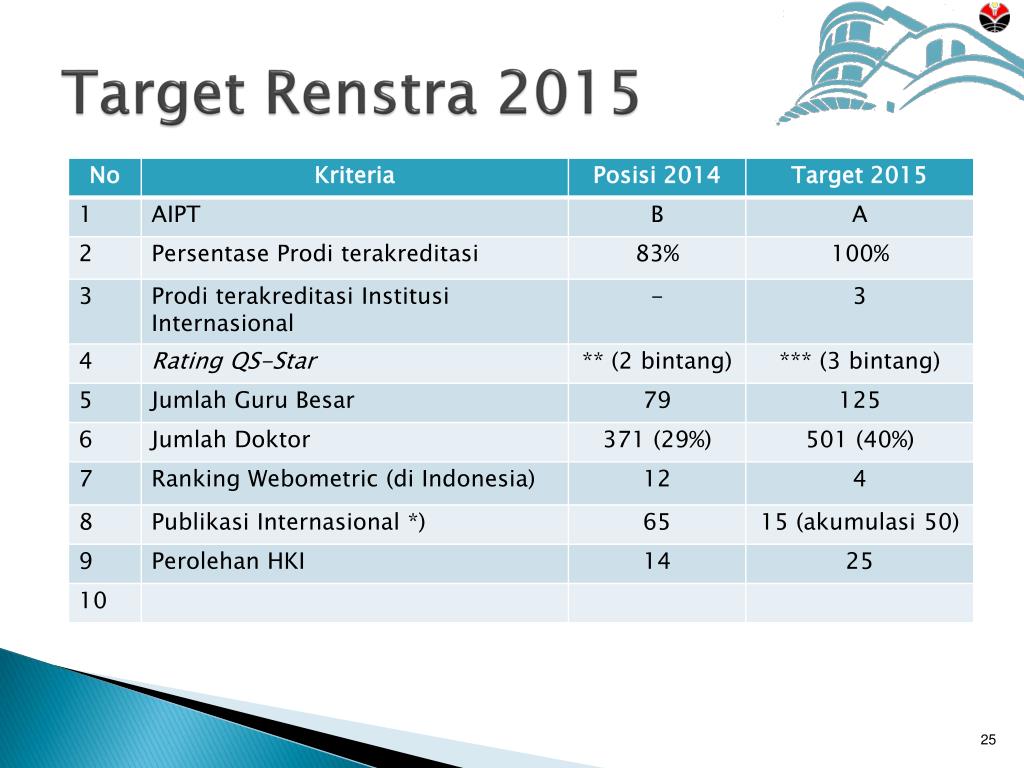 Target Renstra 2015

| No | Kriteria | Posisi 2014 | Target 2015 |
|---|---|---|---|
| 1 | AIPT | B | A |
| 2 | Persentase Prodi terakreditasi | 83% | 100% |
| 3 | Prodi terakreditasi Institusi Internasional | - | 3 |
| 4 | Rating QS-Star | ** (2 bintang) | *** (3 bintang) |
| 5 | Jumlah Guru Besar | 79 | 125 |
| 6 | Jumlah Doktor | 371 (29%) | 501 (40%) |
| 7 | Ranking Webometric (di Indonesia) | 12 | 4 |
| 8 | Publikasi Internasional *) | 65 | 15 (akumulasi 50) |
| 9 | Perolehan HKI | 14 | 25 |
| 10 | | | |

25